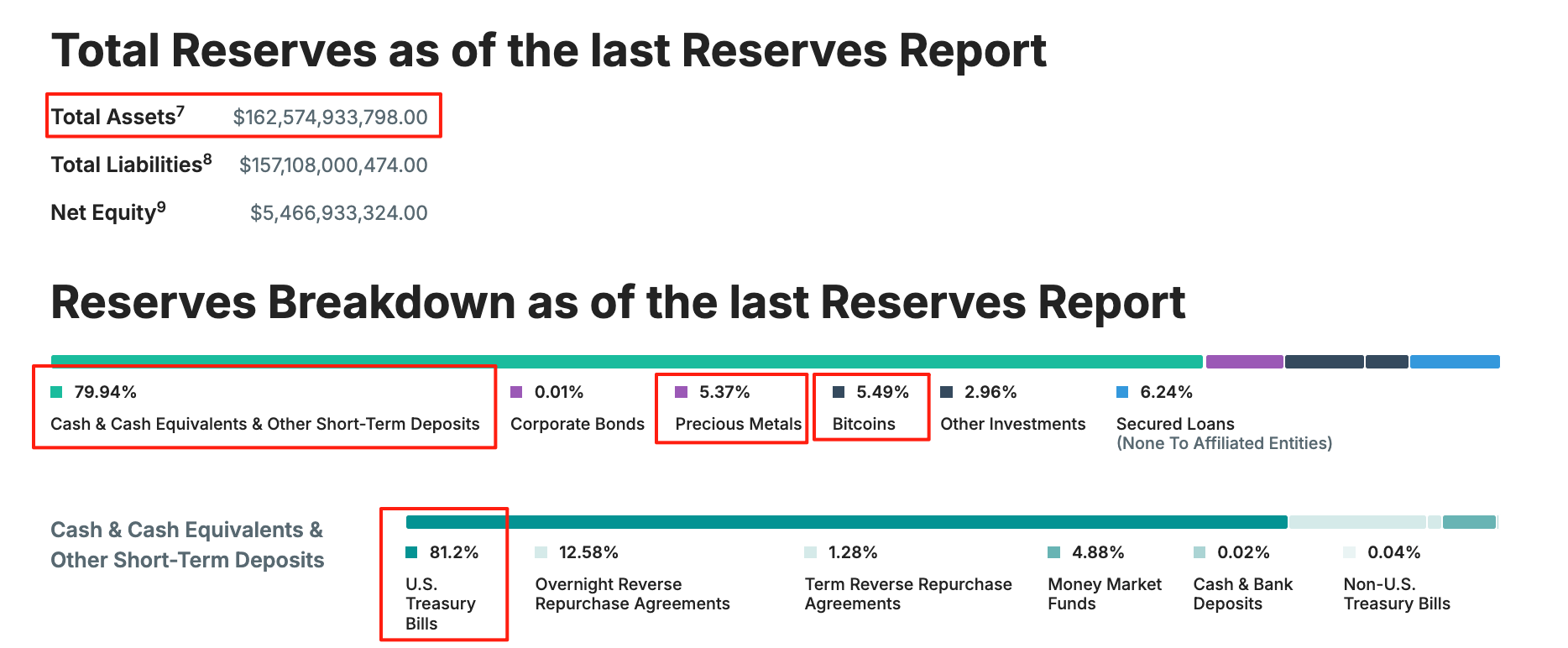 Total Reserves as of the last Reserves Report

Total Assets$^7$ $162,574,933,798.00

Total Liabilities$^8$ $157,108,000,474.00

Net Equity$^9$ $5,466,933,324.00

Reserves Breakdown as of the last Reserves Report

79.94%
Cash & Cash Equivalents & Other Short-Term Deposits

0.01%
Corporate Bonds

5.37%
Precious Metals

5.49%
Bitcoins

2.96%
Other Investments

6.24%
Secured Loans
(None To Affiliated Entities)

Cash & Cash Equivalents & Other Short-Term Deposits

81.2%
U.S. Treasury Bills

12.58%
Overnight Reverse Repurchase Agreements

1.28%
Term Reverse Repurchase Agreements

4.88%
Money Market Funds

0.02%
Cash & Bank Deposits

0.04%
Non-U.S. Treasury Bills